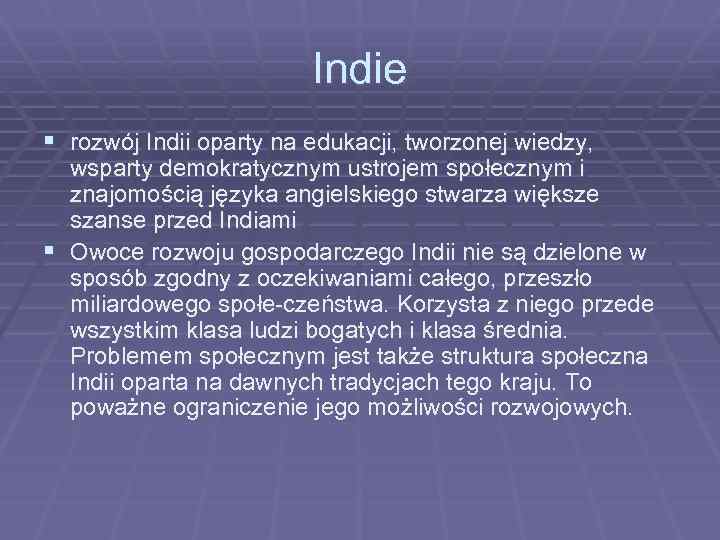 Indie

▪ rozwój Indii oparty na edukacji, tworzonej wiedzy, wsparty demokratycznym ustrojem społecznym i znajomością języka angielskiego stwarza większe szanse przed Indiami

▪ Owoce rozwoju gospodarczego Indii nie są dzielone w sposób zgodny z oczekiwaniami całego, przeszło miliardowego społe-czeństwa. Korzysta z niego przede wszystkim klasa ludzi bogatych i klasa średnia. Problemem społecznym jest także struktura społeczna Indii oparta na dawnych tradycjach tego kraju. To poważne ograniczenie jego możliwości rozwojowych.